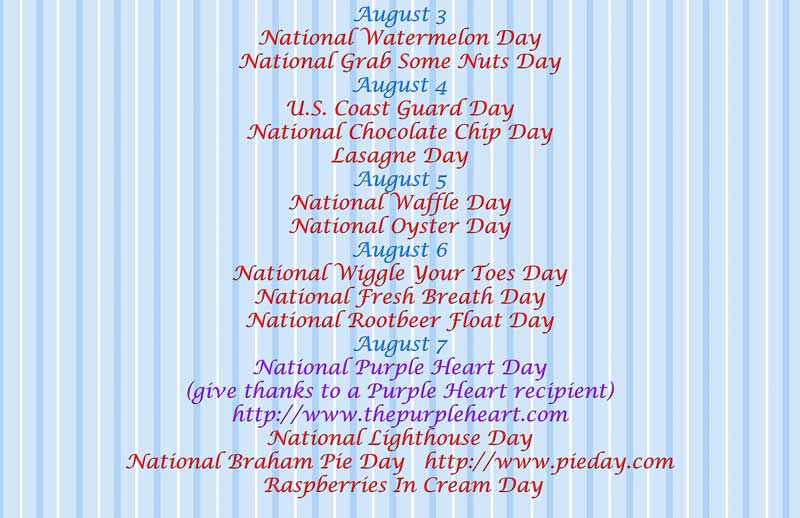 August 3
National Watermelon Day
National Grab Some Nuts Day
August 4
U.S. Coast Guard Day
National Chocolate Chip Day
Lasagne Day
August 5
National Waffle Day
National Oyster Day
August 6
National Wiggle Your Toes Day
National Fresh Breath Day
National Rootbeer Float Day
August 7
National Purple Heart Day
(give thanks to a Purple Heart recipient)
http://www.thepurpleheart.com
National Lighthouse Day
National Braham Pie Day http://www.pieday.com
Raspberries In Cream Day